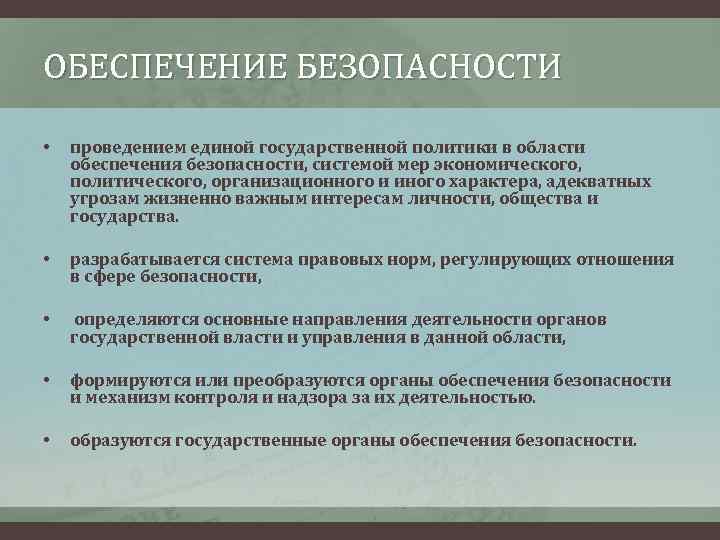 ОБЕСПЕЧЕНИЕ БЕЗОПАСНОСТИ

• проведением единой государственной политики в области обеспечения безопасности, системой мер экономического, политического, организационного и иного характера, адекватных угрозам жизненно важным интересам личности, общества и государства.

• разрабатывается система правовых норм, регулирующих отношения в сфере безопасности,

• определяются основные направления деятельности органов государственной власти и управления в данной области,

• формируются или преобразуются органы обеспечения безопасности и механизм контроля и надзора за их деятельностью.

• образуются государственные органы обеспечения безопасности.